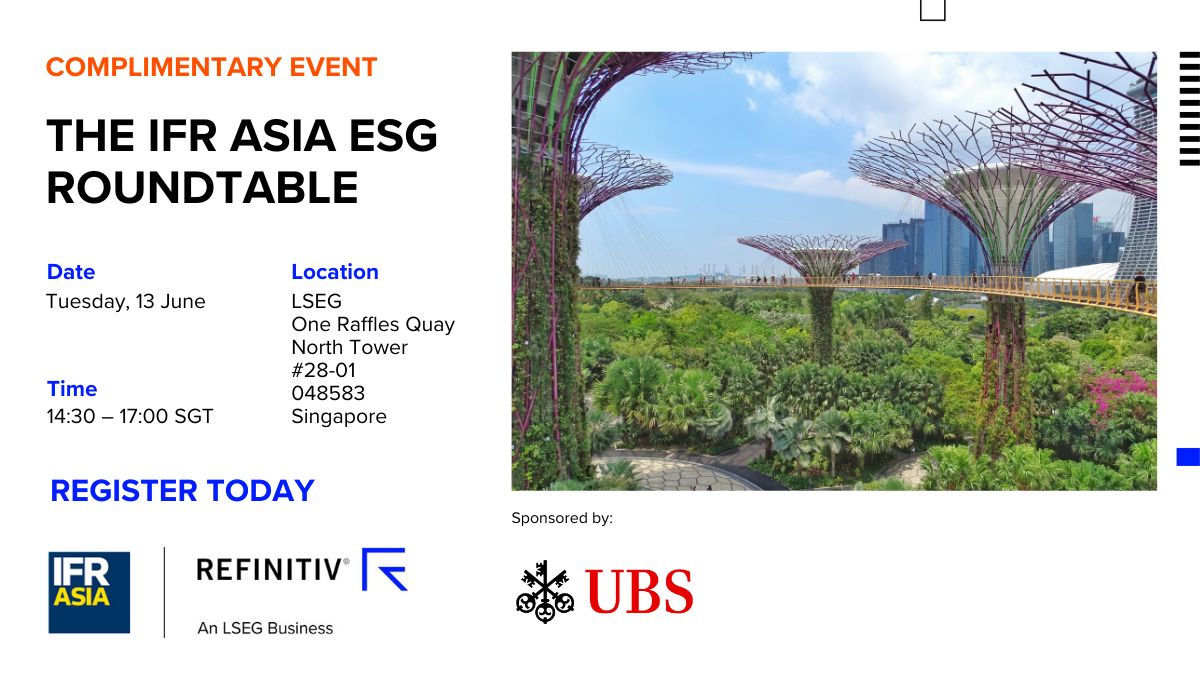 COMPLIMENTARY EVENT

THE IFR ASIA ESG ROUNDTABLE

Date
Tuesday, 13 June

Time
14:30 – 17:00 SGT

Location
LSEG
One Raffles Quay
North Tower
#28-01
048583
Singapore

REGISTER TODAY

IFR ASIA

REFINITIV®
An LSEG Business

Sponsored by:

UBS